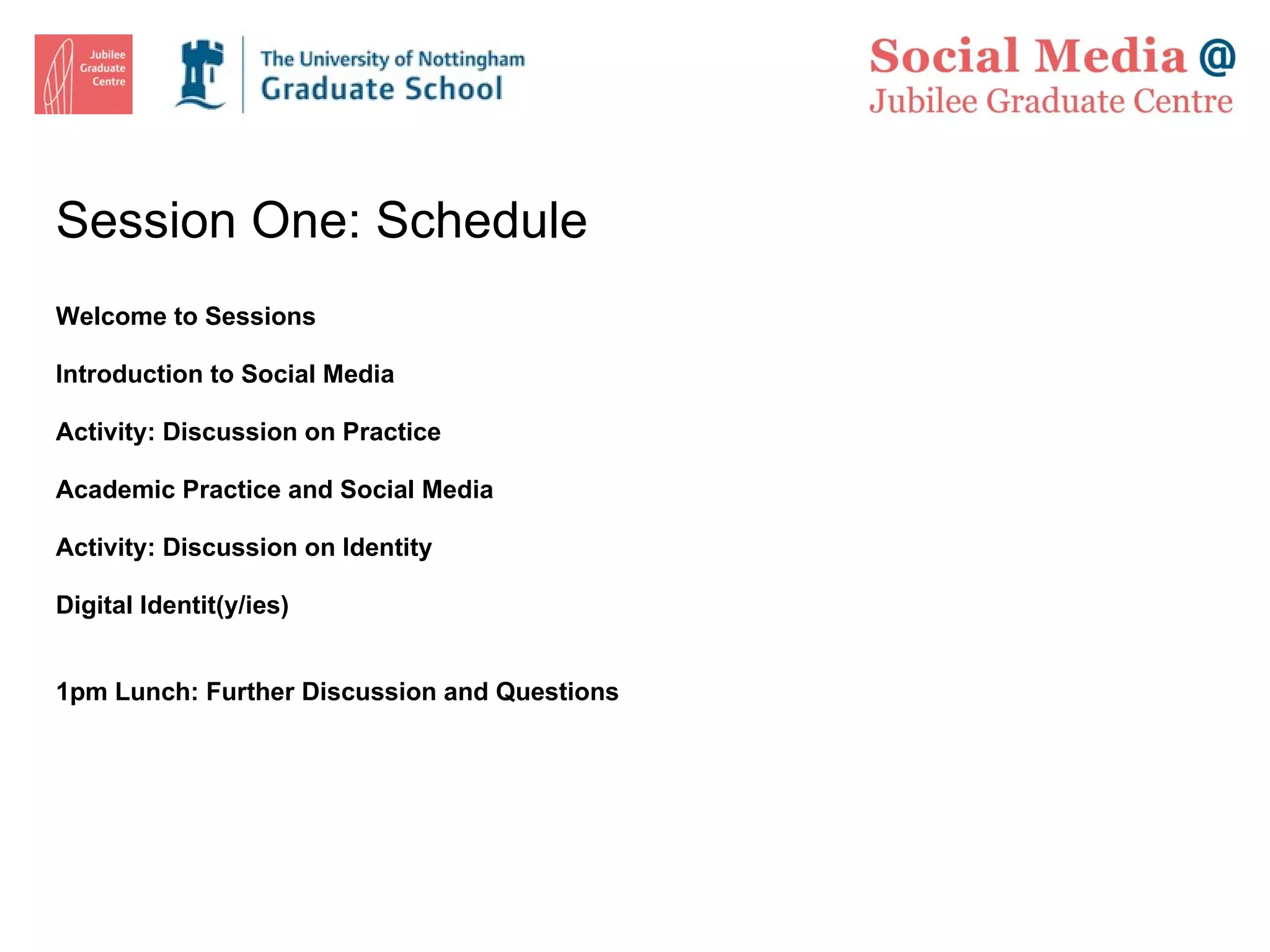 Jubilee Graduate Centre

The University of Nottingham
Graduate School

Social Media @
Jubilee Graduate Centre

Session One: Schedule

Welcome to Sessions

Introduction to Social Media

Activity: Discussion on Practice

Academic Practice and Social Media

Activity: Discussion on Identity

Digital Identit(y/ies)

1pm Lunch: Further Discussion and Questions